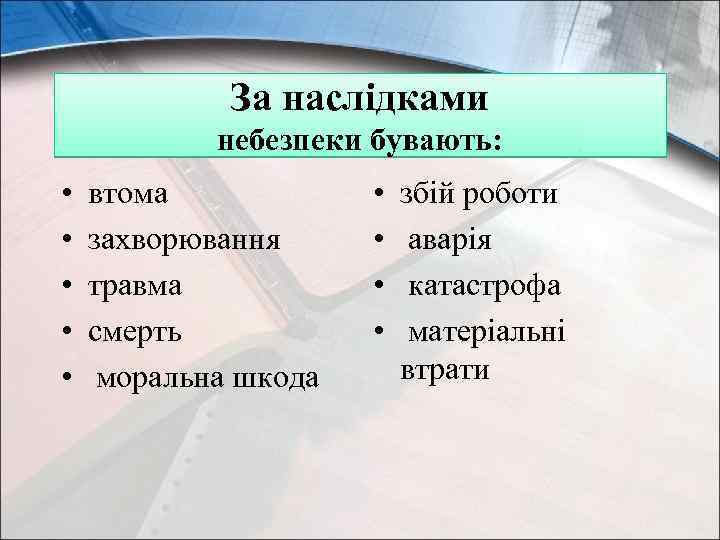 За наслідками
небезпеки бувають:

• втома
• захворювання
• травма
• смерть
• моральна шкода

• збій роботи
• аварія
• катастрофа
• матеріальні втрати